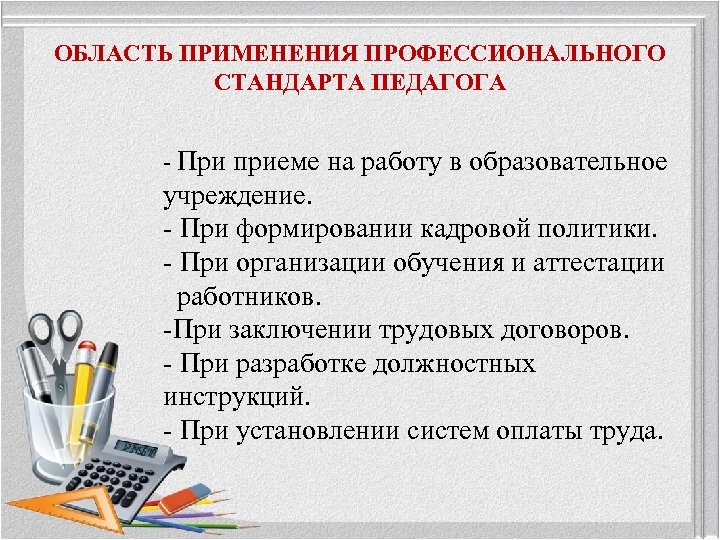 ОБЛАСТЬ ПРИМЕНЕНИЯ ПРОФЕССИОНАЛЬНОГО СТАНДАРТА ПЕДАГОГА

- При приеме на работу в образовательное учреждение.
- При формировании кадровой политики.
- При организации обучения и аттестации работников.
-При заключении трудовых договоров.
- При разработке должностных инструкций.
- При установлении систем оплаты труда.